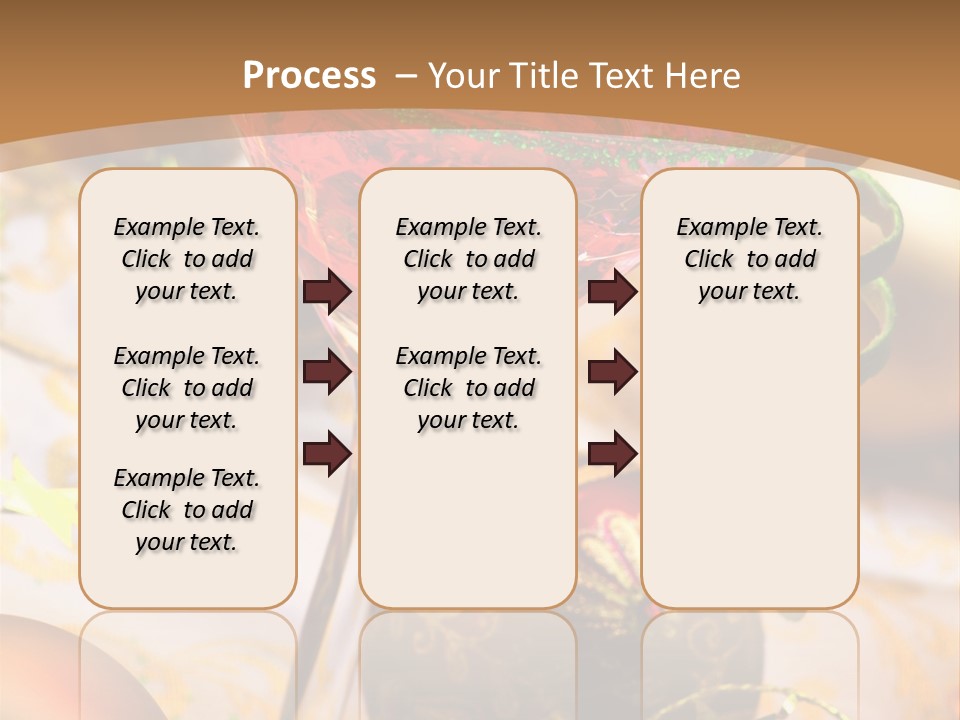 Process – Your Title Text Here

Example Text. Click to add your text.

Example Text. Click to add your text.

Example Text. Click to add your text.

Example Text. Click to add your text.

Example Text. Click to add your text.

Example Text. Click to add your text.